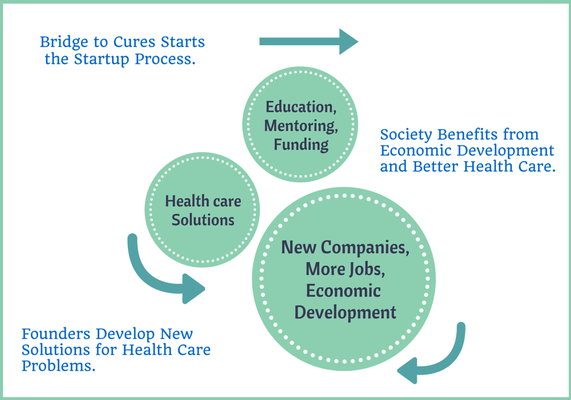 Bridge to Cures Starts the Startup Process.

Education, Mentoring, Funding

Society Benefits from Economic Development and Better Health Care.

Health care Solutions

New Companies, More Jobs, Economic Development

Founders Develop New Solutions for Health Care Problems.